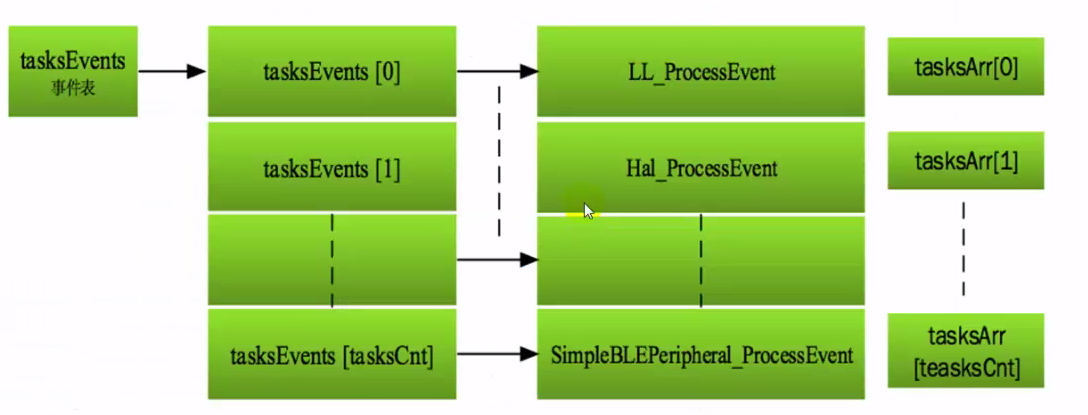 tasksEvents
事件表

tasksEvents [0]

tasksEvents [1]

tasksEvents [tasksCnt]

LL_ProcessEvent

Hal_ProcessEvent

SimpleBLEPeripheral_ProcessEvent

tasksArr[0]

tasksArr[1]

tasksArr [teasksCnt]